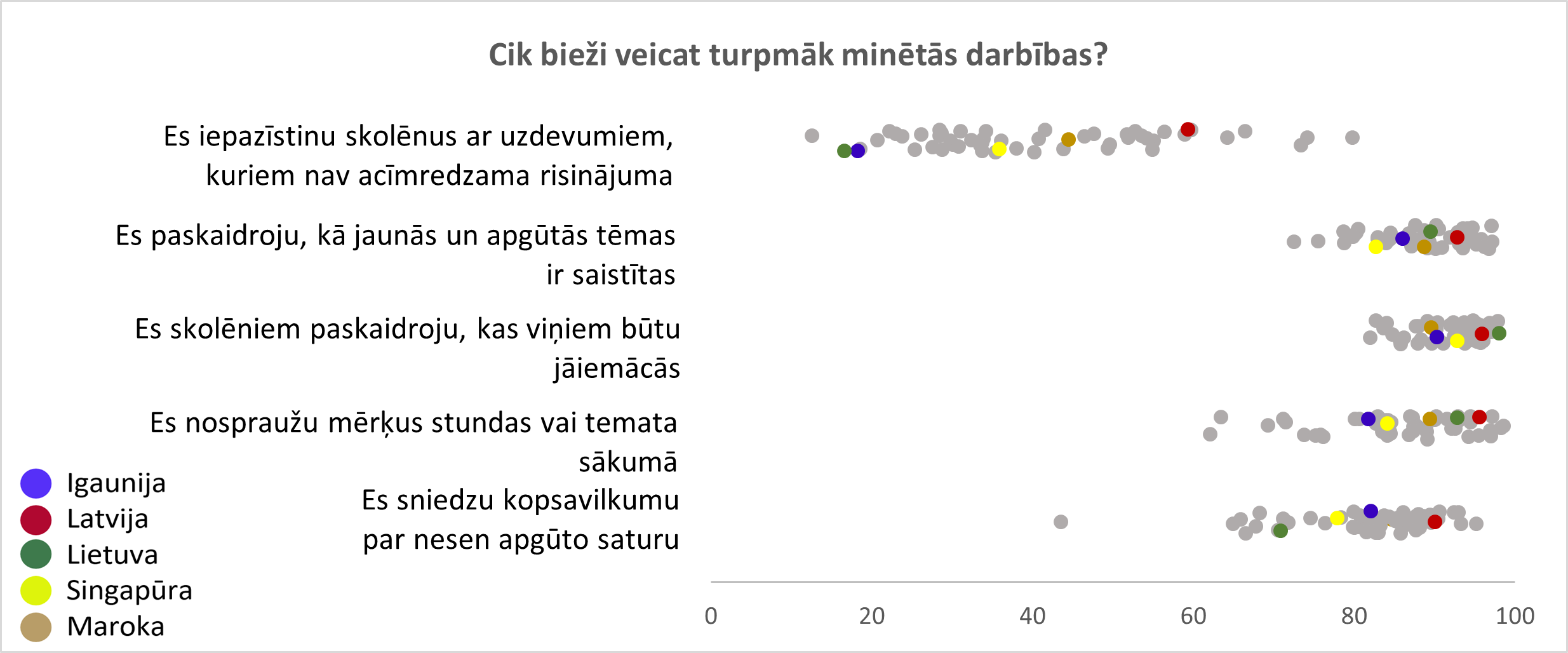 Cik bieži veicat turpmāk minētās darbības?

Es iepazīstinu skolēnus ar uzdevumiem, kuriem nav acīmredzama risinājuma

Es paskaidroju, kā jaunās un apgūtās tēmas ir saistītas

Es skolēniem paskaidroju, kas viņiem būtu jāiemācās

Es nospraužu mērķus stundas vai temata sākumā

Es sniedzu kopsavilkumu par nesen apgūto saturu

Igaunija
Latvija
Lietuva
Singapūra
Maroka

0 20 40 60 80 100